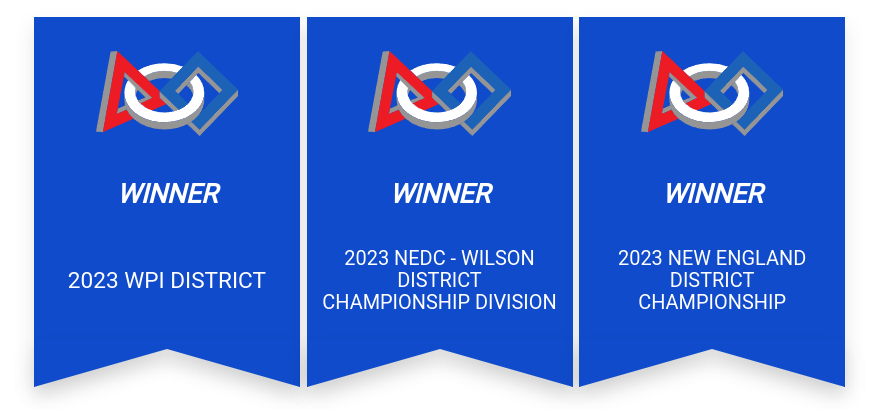 WINNER

2023 WPI DISTRICT

WINNER

2023 NEDC - WILSON DISTRICT CHAMPIONSHIP DIVISION

WINNER

2023 NEW ENGLAND DISTRICT CHAMPIONSHIP